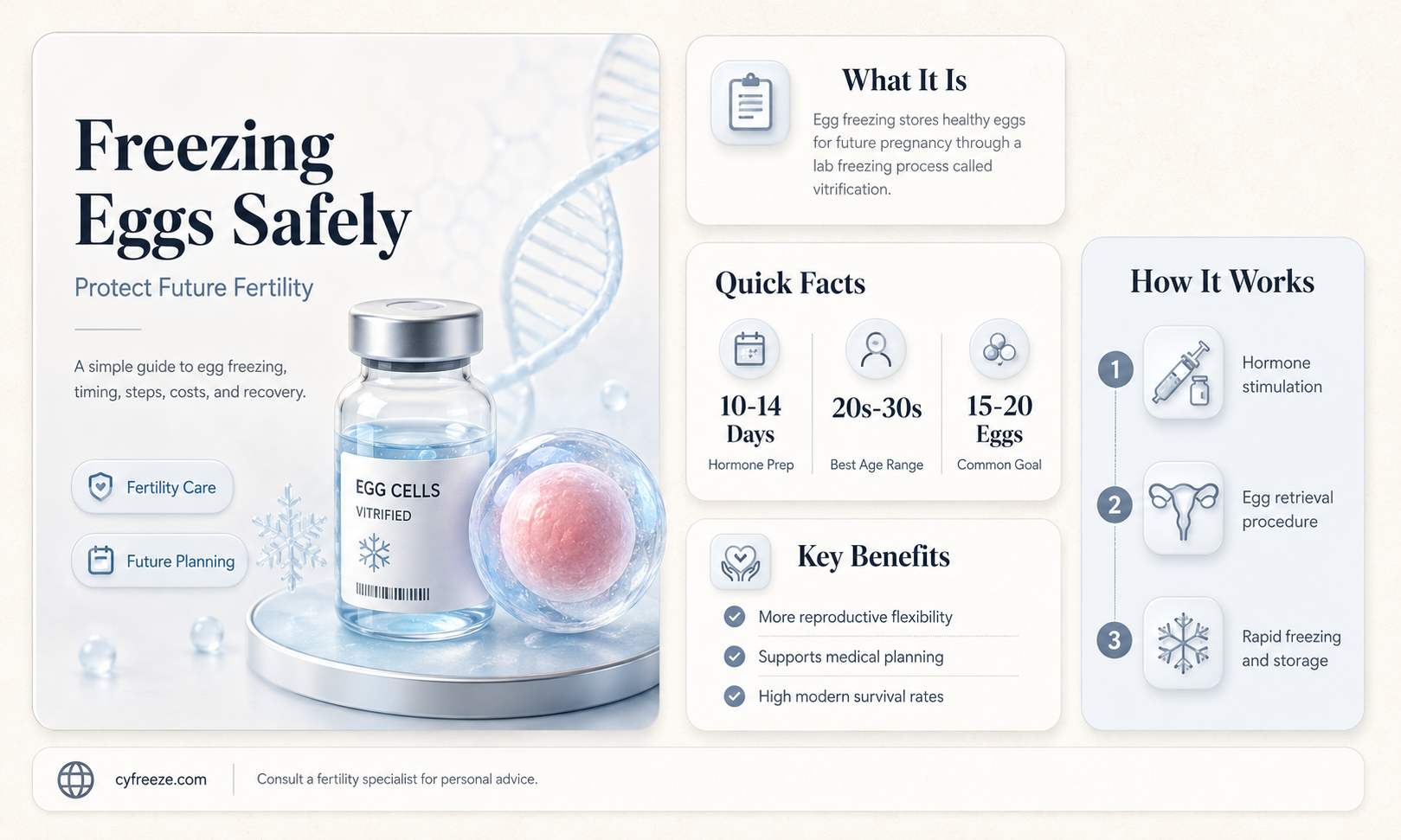 Freezing Eggs Safely

Protect Future Fertility

A simple guide to egg freezing, timing, steps, costs, and recovery.

Fertility Care

Future Planning

EGG CELLS
VITRIFIED

What It Is

Egg freezing stores healthy eggs for future pregnancy through a lab freezing process called vitrification.

Quick Facts

10-14 Days
Hormone Prep

20s-30s
Best Age Range

15-20 Eggs
Common Goal

Key Benefits

More reproductive flexibility

Supports medical planning

High modern survival rates

How It Works

1 Hormone stimulation

2 Egg retrieval procedure

3 Rapid freezing and storage

cyfreeze.com

Consult a fertility specialist for personal advice.